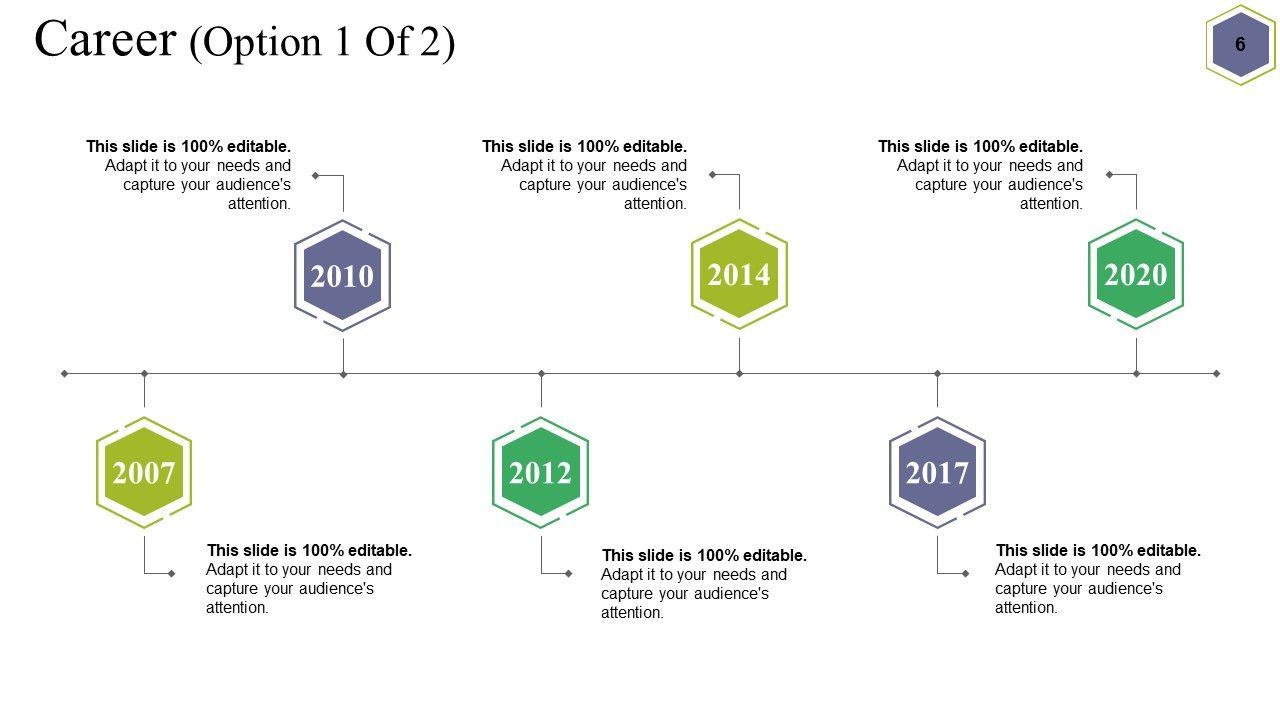 Career (Option 1 Of 2)

6

This slide is 100% editable. Adapt it to your needs and capture your audience's attention.

2010

This slide is 100% editable. Adapt it to your needs and capture your audience's attention.

2014

This slide is 100% editable. Adapt it to your needs and capture your audience's attention.

2020

2007

This slide is 100% editable. Adapt it to your needs and capture your audience's attention.

2012

This slide is 100% editable. Adapt it to your needs and capture your audience's attention.

2017

This slide is 100% editable. Adapt it to your needs and capture your audience's attention.